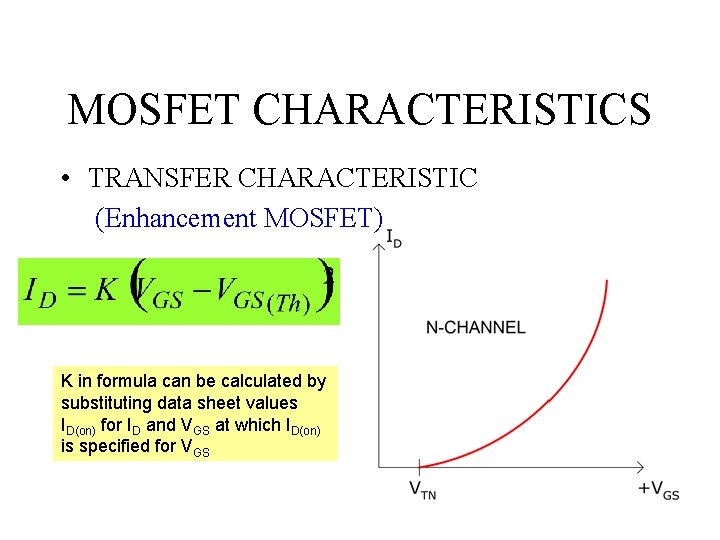 MOSFET CHARACTERISTICS

• TRANSFER CHARACTERISTIC
(Enhancement MOSFET)

$I_D = K\left(V_{GS} - V_{GS(Th)}\right)^2$

K in formula can be calculated by substituting data sheet values $I_{D(on)}$ for $I_D$ and $V_{GS}$ at which $I_{D(on)}$ is specified for $V_{GS}$

$I_D$

N-CHANNEL

$V_{TN}$

$+V_{GS}$